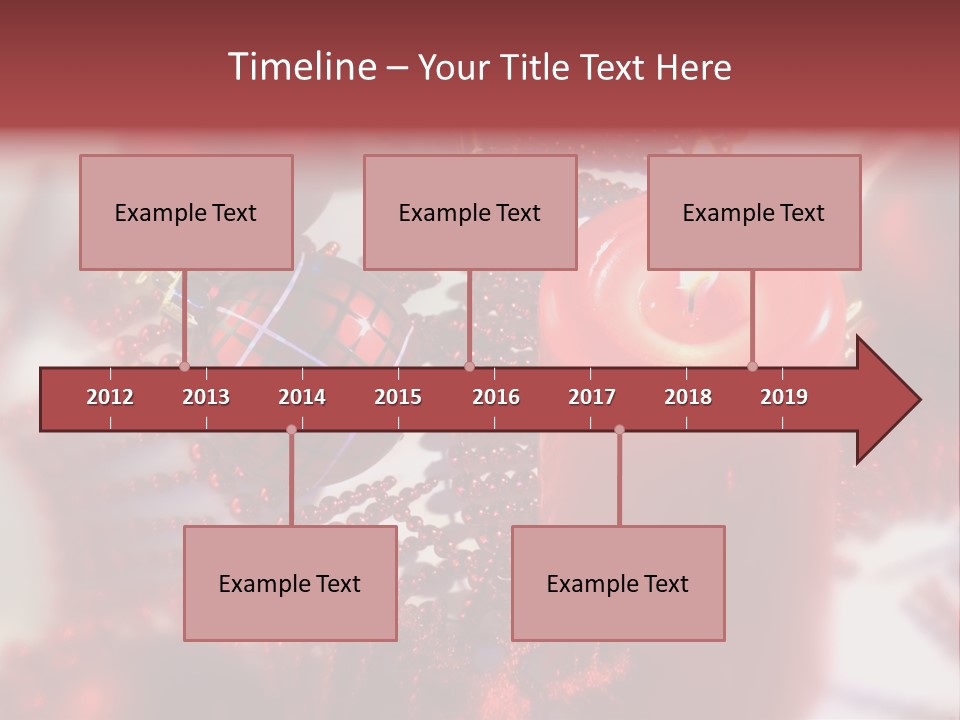 Timeline – Your Title Text Here

Example Text

Example Text

Example Text

2012 2013 2014 2015 2016 2017 2018 2019

Example Text

Example Text